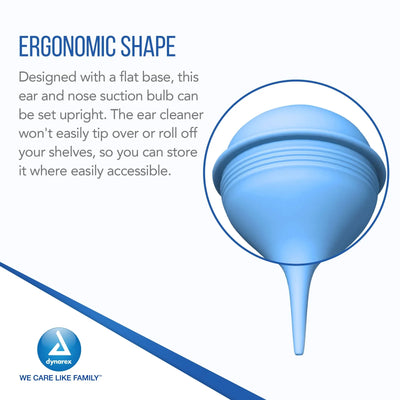 ERGONOMIC SHAPE

Designed with a flat base, this ear and nose suction bulb can be set upright. The ear cleaner won't easily tip over or roll off your shelves, so you can store it where easily accessible.

dynarex

WE CARE LIKE FAMILY™